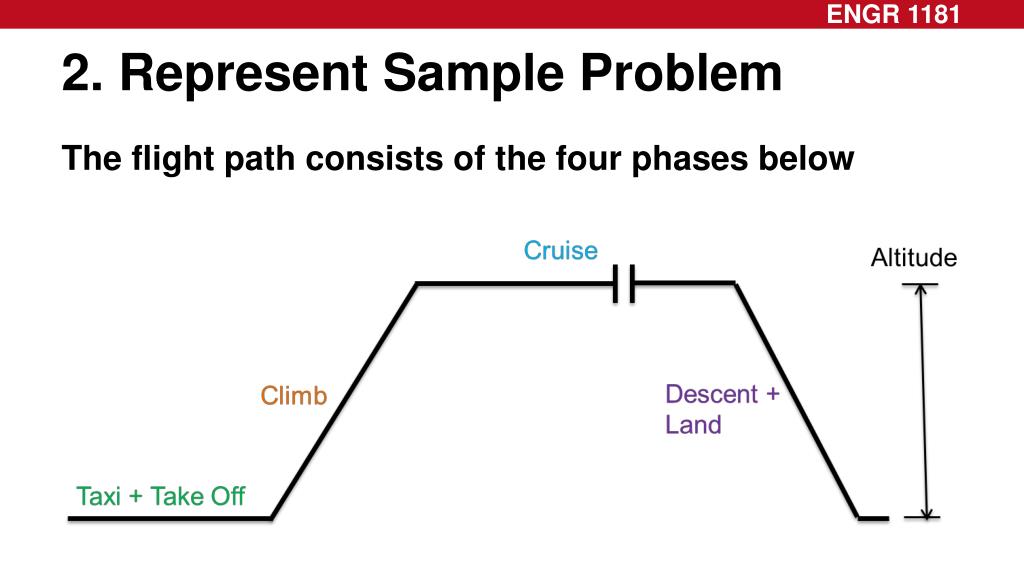 ENGR 1181

2. Represent Sample Problem

The flight path consists of the four phases below

Cruise

Altitude

Climb

Descent + Land

Taxi + Take Off